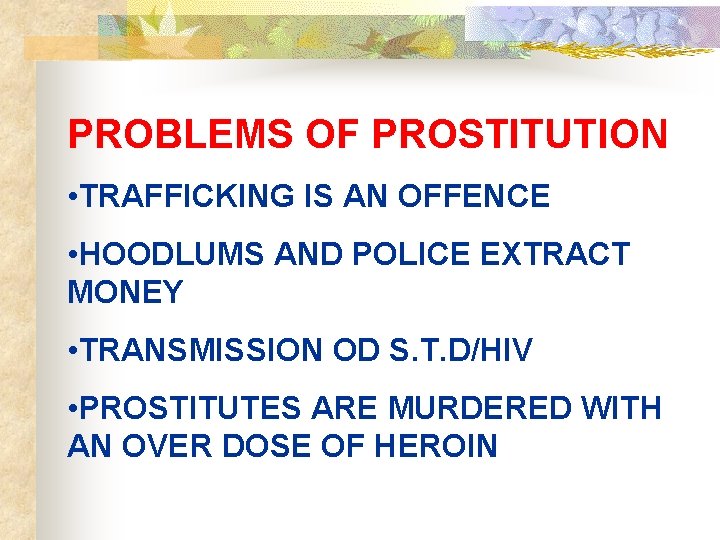 PROBLEMS OF PROSTITUTION

•TRAFFICKING IS AN OFFENCE

•HOODLUMS AND POLICE EXTRACT MONEY

•TRANSMISSION OD S.T.D/HIV

•PROSTITUTES ARE MURDERED WITH AN OVER DOSE OF HEROIN